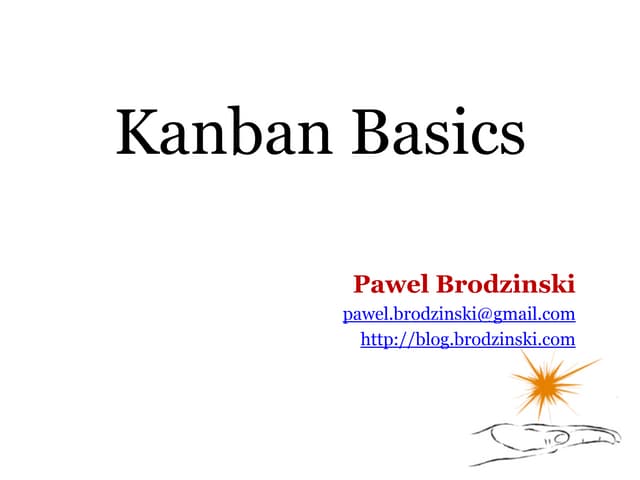 Kanban Basics

Pawel Brodzinski
pawel.brodzinski@gmail.com
http://blog.brodzinski.com